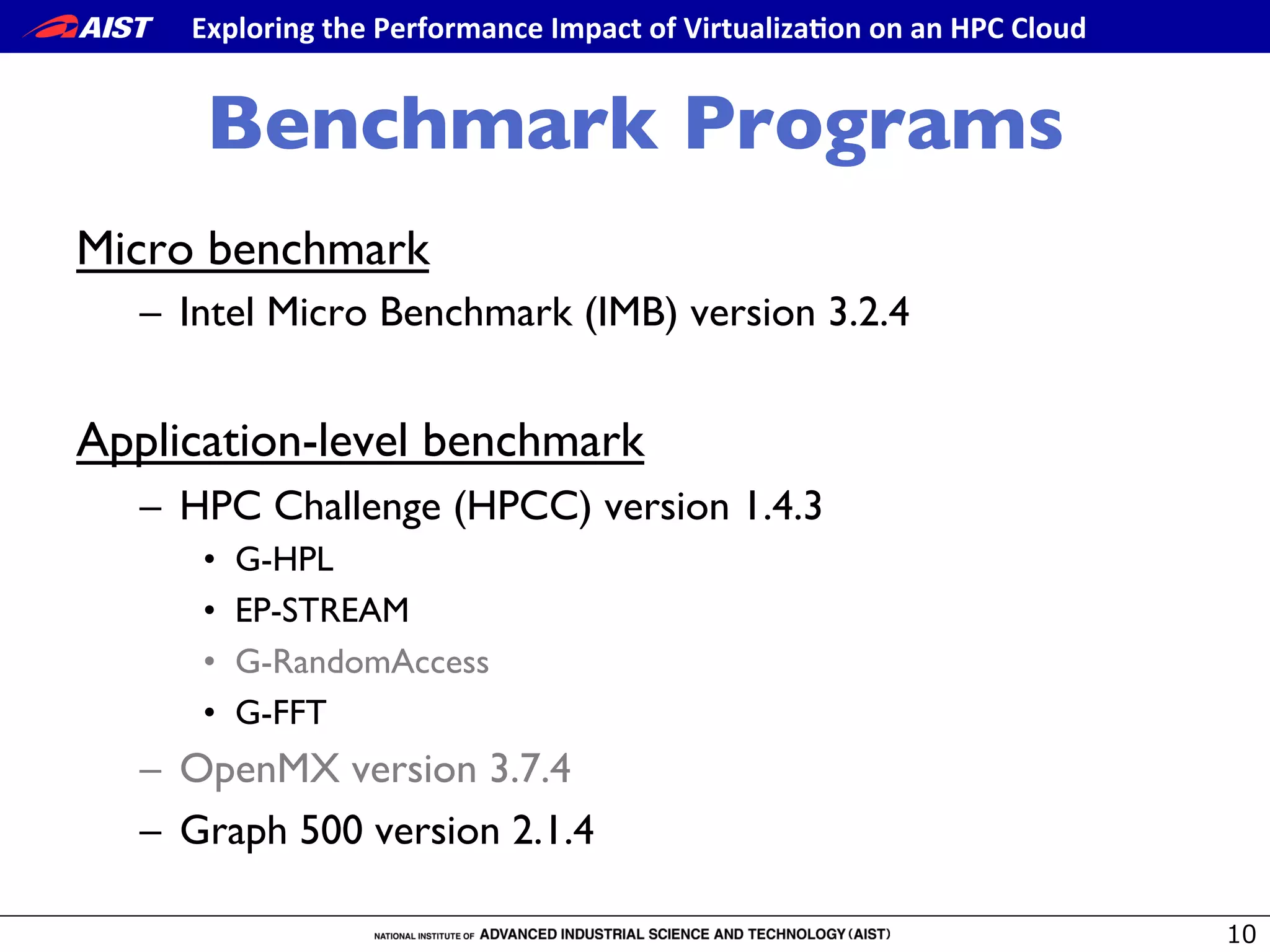 AIST Exploring the Performance Impact of Virtualization on an HPC Cloud

Benchmark Programs

Micro benchmark

– Intel Micro Benchmark (IMB) version 3.2.4

Application-level benchmark

– HPC Challenge (HPCC) version 1.4.3
• G-HPL
• EP-STREAM
• G-RandomAccess
• G-FFT
– OpenMX version 3.7.4
– Graph 500 version 2.1.4

NATIONAL INSTITUTE OF ADVANCED INDUSTRIAL SCIENCE AND TECHNOLOGY (AIST)

10